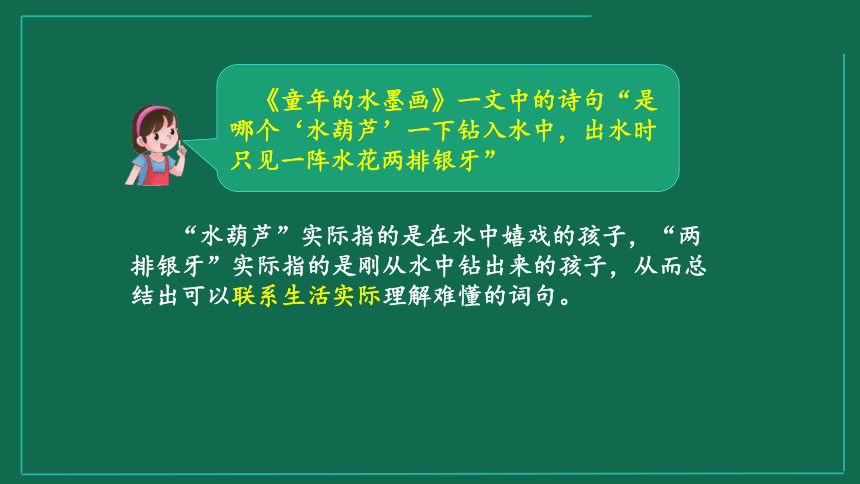 《童年的水墨画》一文中的诗句“是哪个‘水葫芦’一下钻入水中，出水时只见一阵水花两排银牙”

“水葫芦”实际指的是在水中嬉戏的孩子，“两排银牙”实际指的是刚从水中钻出来的孩子，从而总结出可以联系生活实际理解难懂的词句。